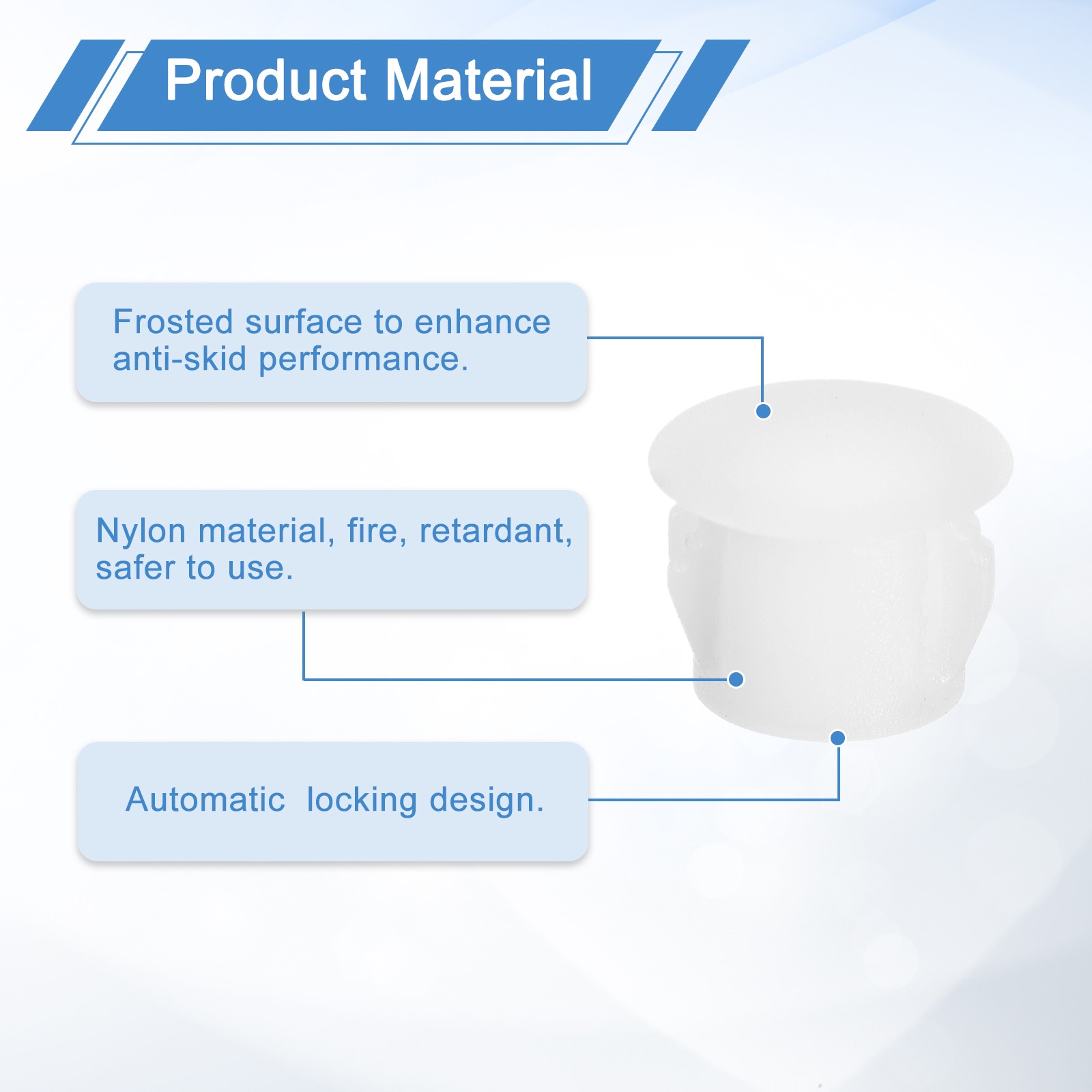 Product Material

Frosted surface to enhance anti-skid performance.

Nylon material, fire, retardant, safer to use.

Automatic  locking design.